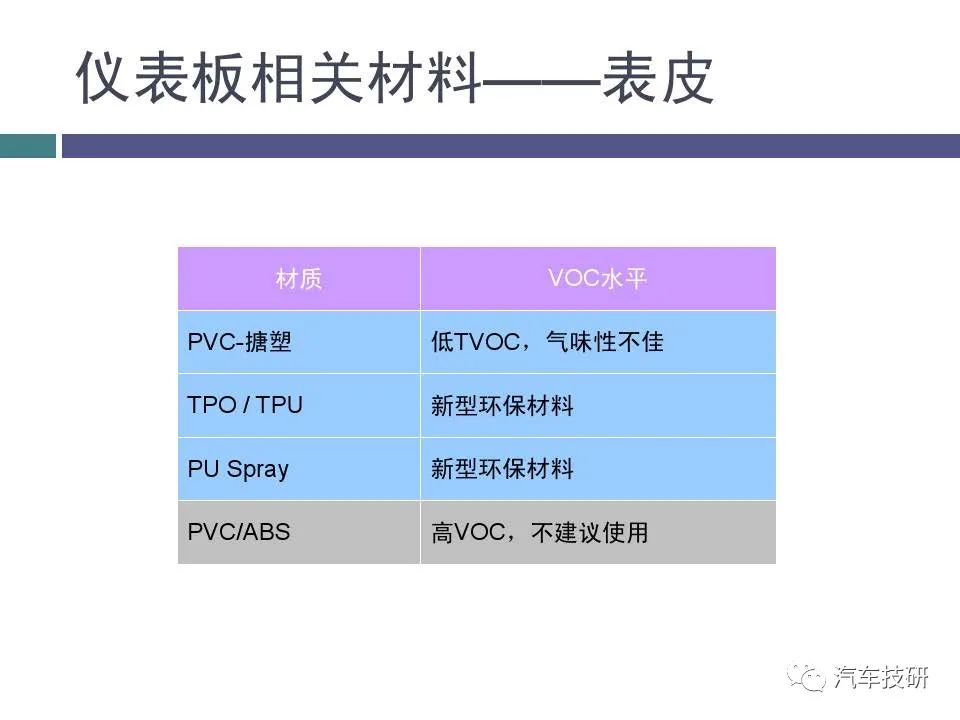 仪表板相关材料——表皮

| 材质 | VOC水平 |
|---|---|
| PVC-搪塑 | 低TVOC，气味性不佳 |
| TPO / TPU | 新型环保材料 |
| PU Spray | 新型环保材料 |
| PVC/ABS | 高VOC，不建议使用 |

汽车技研